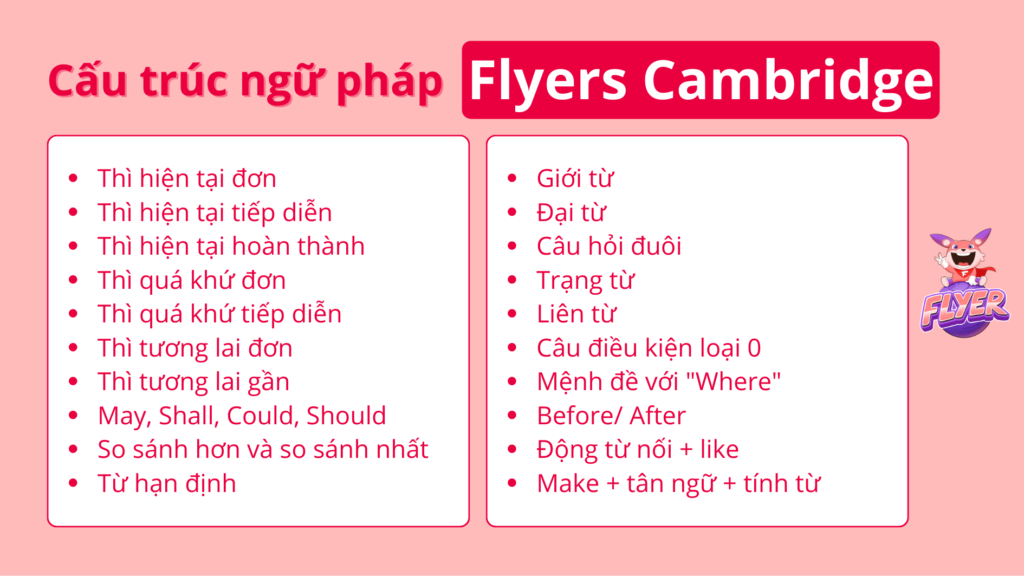 Cấu trúc ngữ pháp Flyers Cambridge

- Thì hiện tại đơn
- Thì hiện tại tiếp diễn
- Thì hiện tại hoàn thành
- Thì quá khứ đơn
- Thì quá khứ tiếp diễn
- Thì tương lai đơn
- Thì tương lai gần
- May, Shall, Could, Should
- So sánh hơn và so sánh nhất
- Từ hạn định

- Giới từ
- Đại từ
- Câu hỏi đuôi
- Trạng từ
- Liên từ
- Câu điều kiện loại 0
- Mệnh đề với "Where"
- Before/ After
- Động từ nối + like
- Make + tân ngữ + tính từ

FLYER